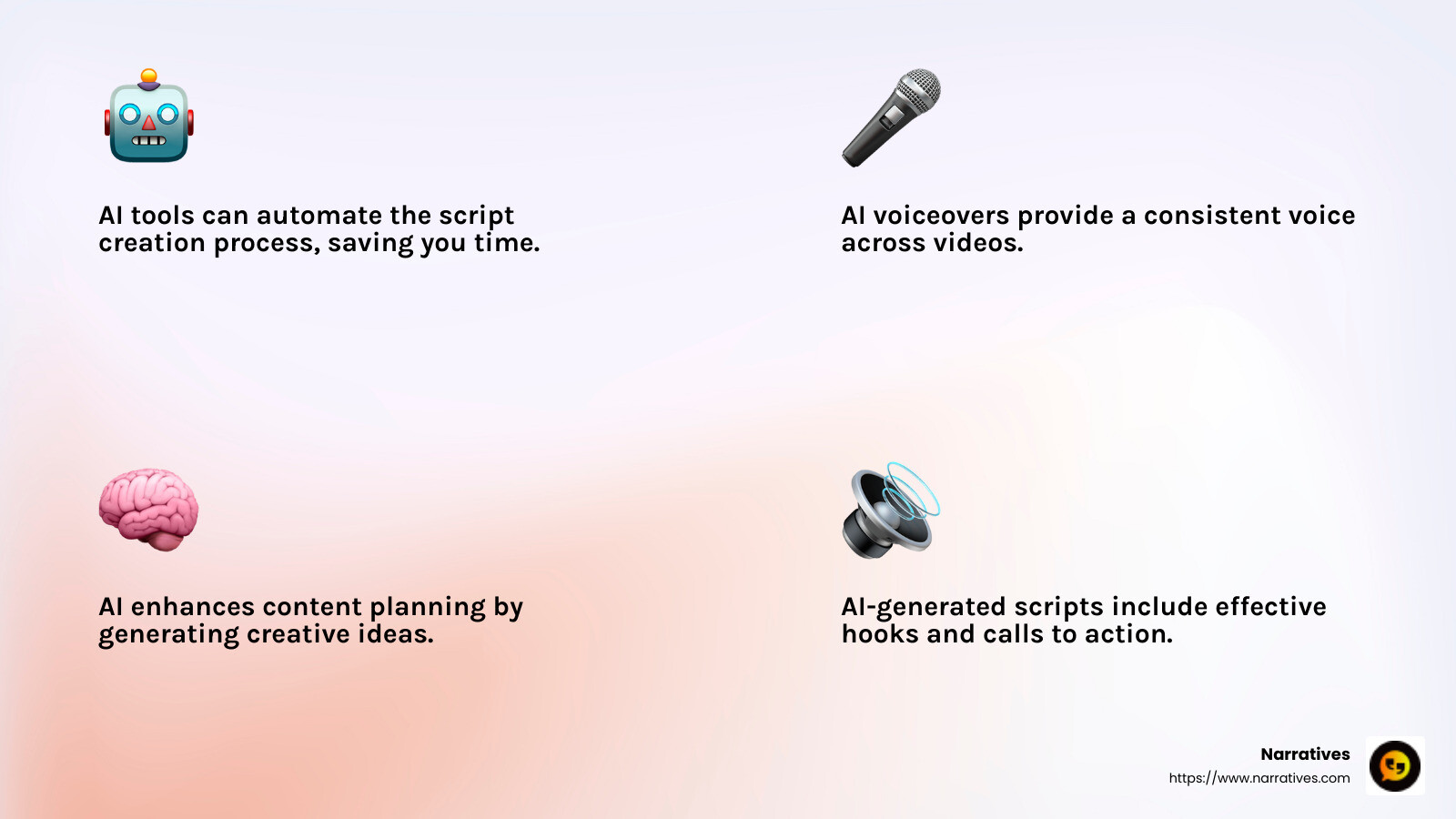 AI tools can automate the script creation process, saving you time.

AI voiceovers provide a consistent voice across videos.

AI enhances content planning by generating creative ideas.

AI-generated scripts include effective hooks and calls to action.

Narratives
https://www.narratives.com